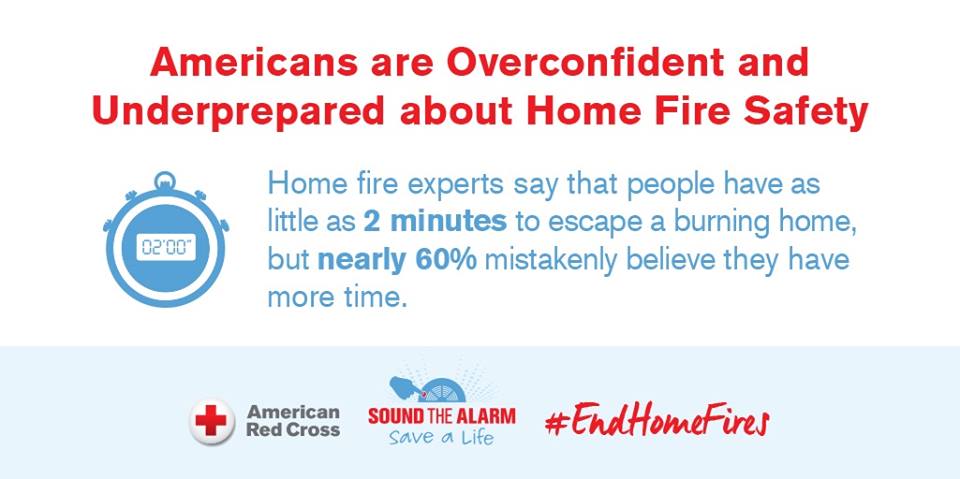 Americans are Overconfident and Underprepared about Home Fire Safety

02'00"

Home fire experts say that people have as little as 2 minutes to escape a burning home, but nearly 60% mistakenly believe they have more time.

American Red Cross

SOUND THE ALARM
Save a Life

#EndHomeFires